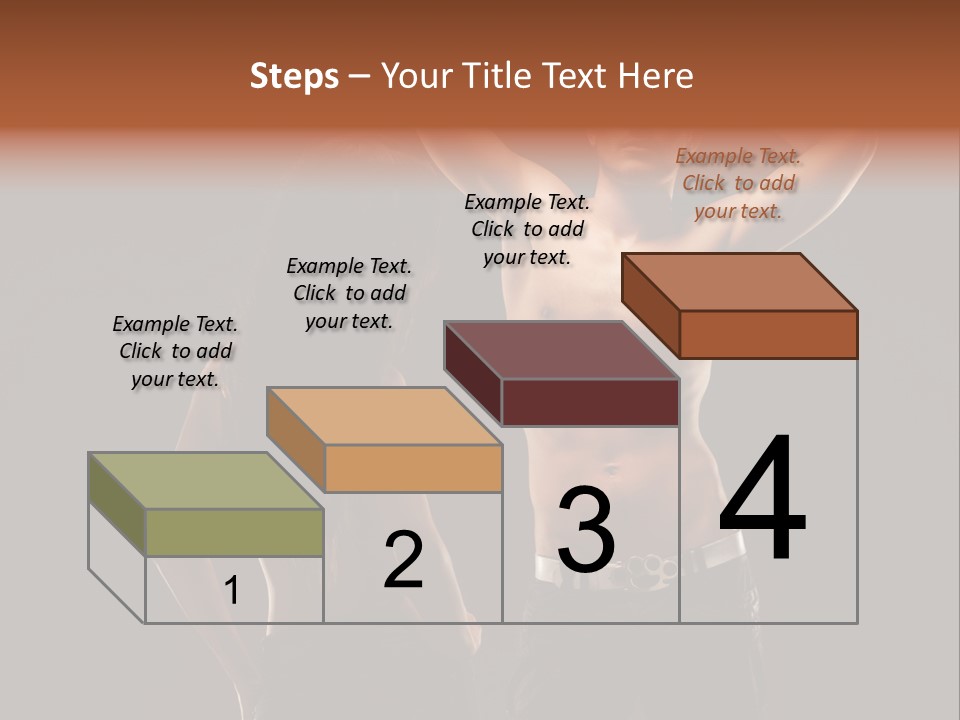 Steps – Your Title Text Here

Example Text. Click to add your text.

Example Text. Click to add your text.

Example Text. Click to add your text.

Example Text. Click to add your text.

1

2

3

4